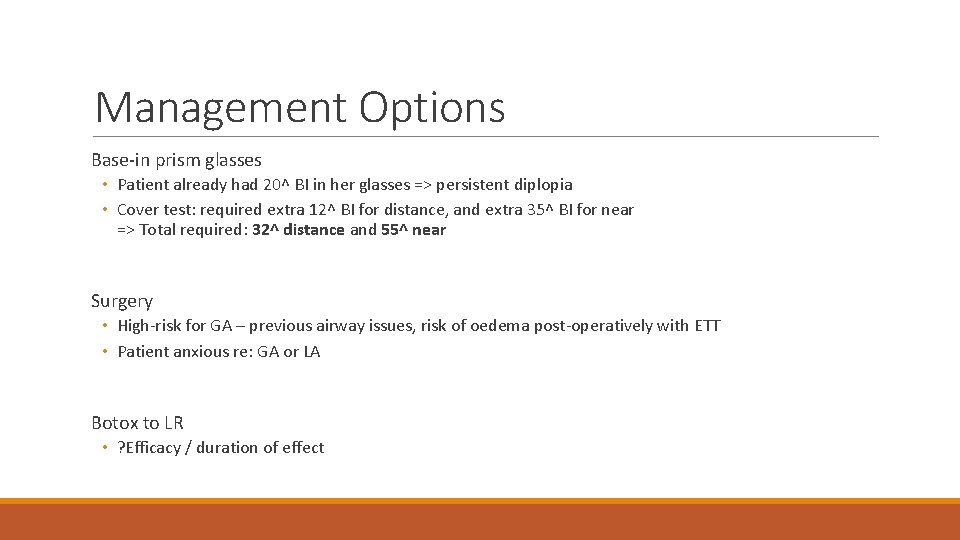 Management Options

Base-in prism glasses

• Patient already had 20^ BI in her glasses => persistent diplopia
• Cover test: required extra 12^ BI for distance, and extra 35^ BI for near => Total required: 32^ distance and 55^ near

Surgery

• High-risk for GA – previous airway issues, risk of oedema post-operatively with ETT
• Patient anxious re: GA or LA

Botox to LR

• ?Efficacy / duration of effect